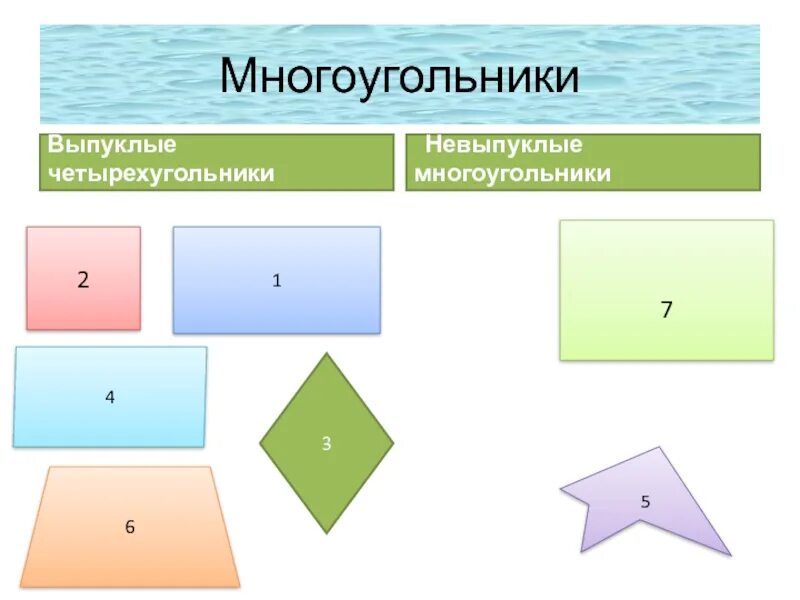 Многоугольники

Выпуклые четырехугольники

Невыпуклые многоугольники

2

1

7

4

3

6

5